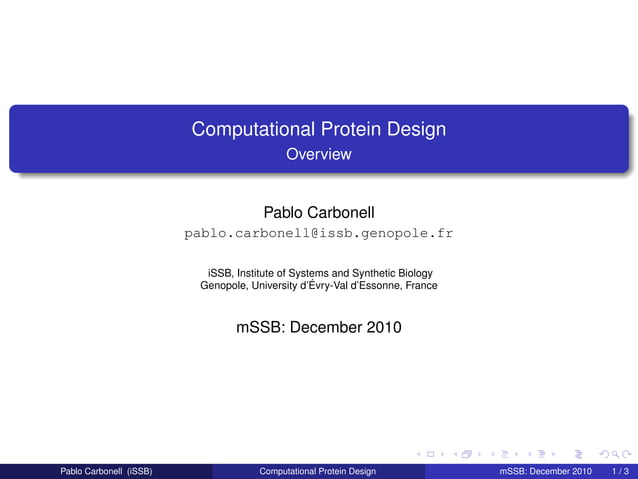 Computational Protein Design
Overview

Pablo Carbonell
pablo.carbonell@issb.genopole.fr

iSSB, Institute of Systems and Synthetic Biology
Genopole, University d'Évry-Val d'Essonne, France

mSSB: December 2010

Pablo Carbonell (iSSB) Computational Protein Design mSSB: December 2010 1 / 3